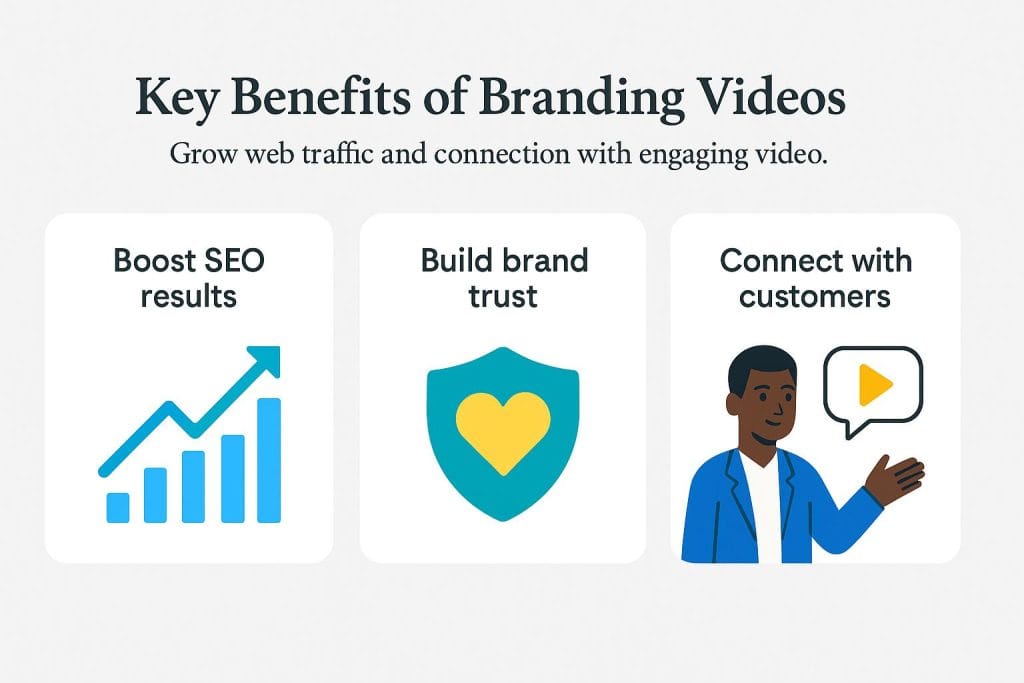 Key Benefits of Branding Videos

Grow web traffic and connection with engaging video.

Boost SEO results

Build brand trust

Connect with customers